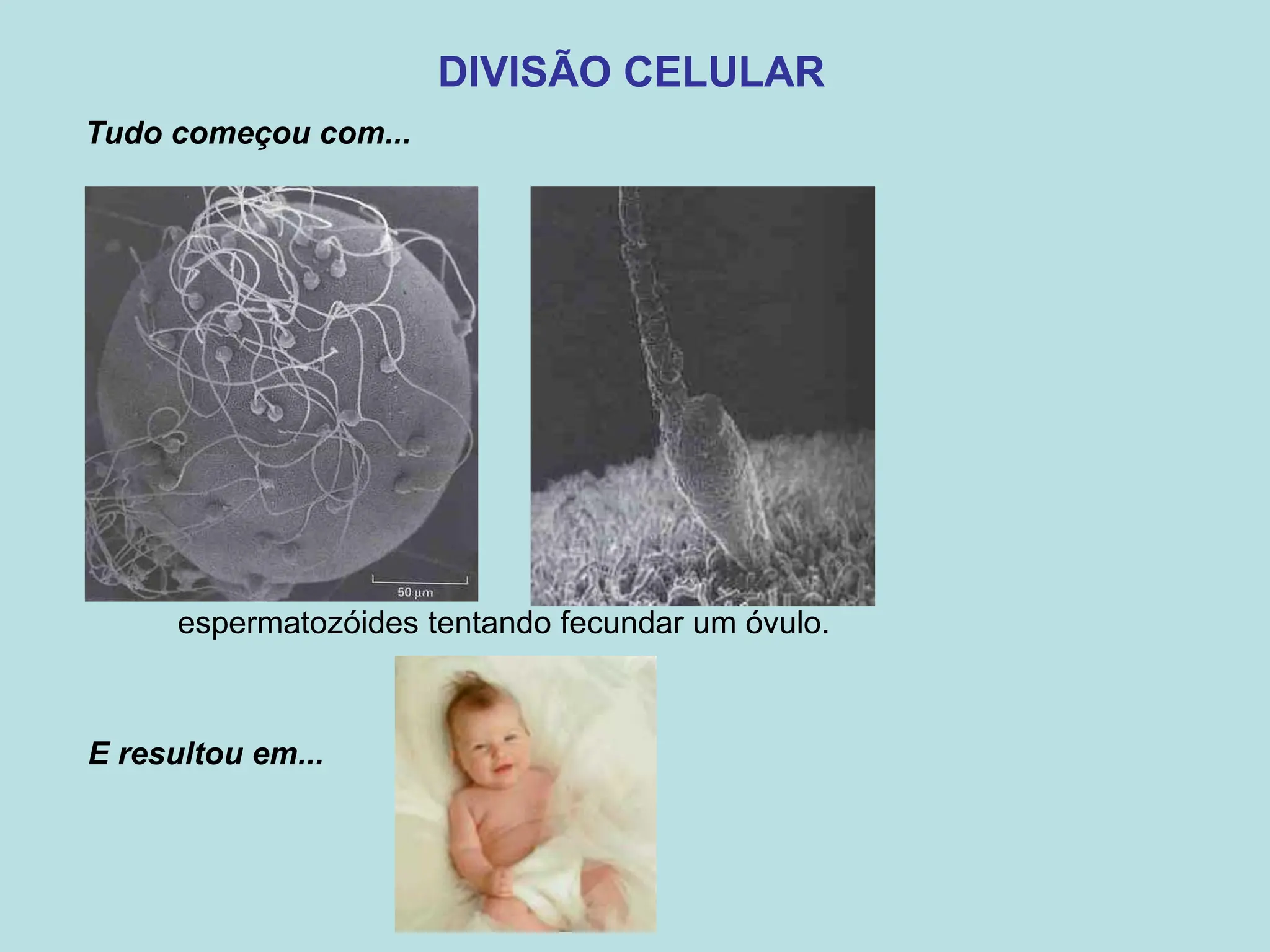 DIVISÃO CELULAR

Tudo começou com...

50 µm

espermatozóides tentando fecundar um óvulo.

E resultou em...